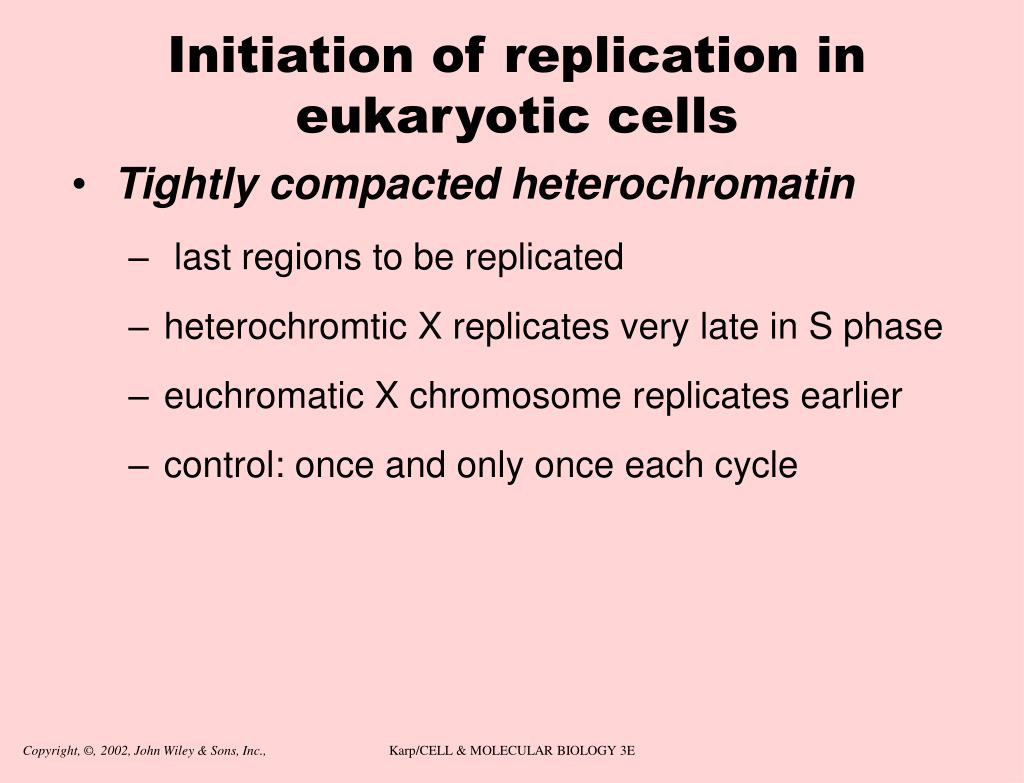 Initiation of replication in eukaryotic cells

• Tightly compacted heterochromatin

– last regions to be replicated

– heterochromtic X replicates very late in S phase

– euchromatic X chromosome replicates earlier

– control: once and only once each cycle

Copyright, ©, 2002, John Wiley & Sons, Inc.,

Karp/CELL & MOLECULAR BIOLOGY 3E